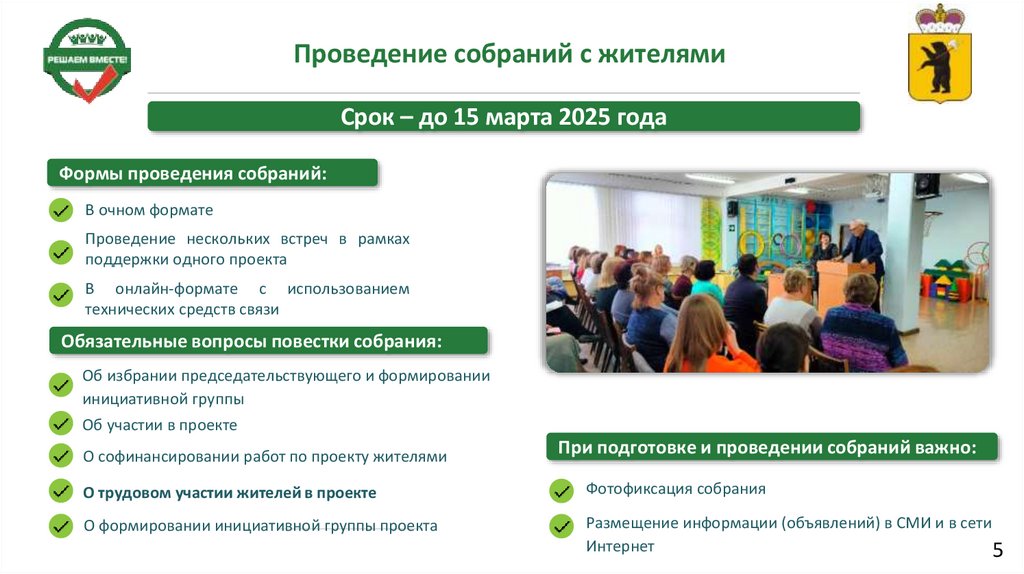 РЕШАЕМ ВМЕСТЕ!

Проведение собраний с жителями

Срок – до 15 марта 2025 года

Формы проведения собраний:

В очном формате

Проведение нескольких встреч в рамках поддержки одного проекта

В онлайн-формате с использованием технических средств связи

Обязательные вопросы повестки собрания:

Об избрании председательствующего и формировании инициативной группы

Об участии в проекте

О софинансировании работ по проекту жителями

О трудовом участии жителей в проекте

О формировании инициативной группы проекта

При подготовке и проведении собраний важно:

Фотофиксация собрания

Размещение информации (объявлений) в СМИ и в сети Интернет

5